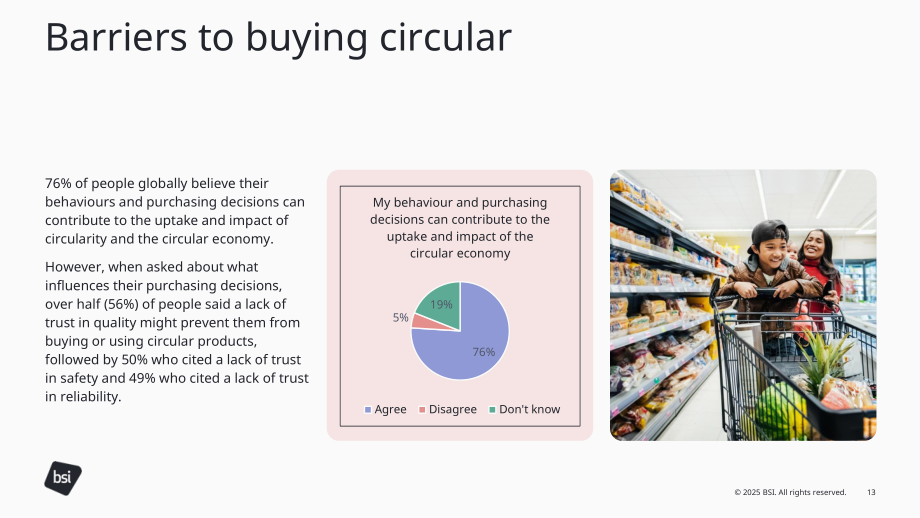 Barriers to buying circular

76% of people globally believe their behaviours and purchasing decisions can contribute to the uptake and impact of circularity and the circular economy.

However, when asked about what influences their purchasing decisions, over half (56%) of people said a lack of trust in quality might prevent them from buying or using circular products, followed by 50% who cited a lack of trust in safety and 49% who cited a lack of trust in reliability.

My behaviour and purchasing decisions can contribute to the uptake and impact of the circular economy

19%

5%

76%

Agree Disagree Don't know

bsi

© 2025 BSI. All rights reserved. 13